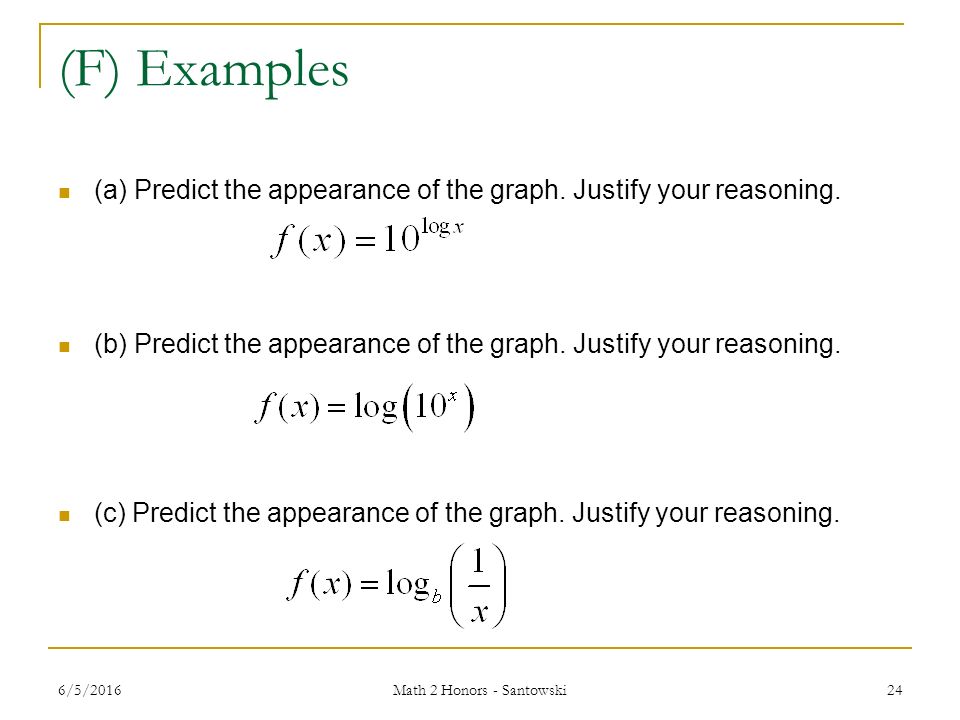 (F) Examples

(a) Predict the appearance of the graph. Justify your reasoning.

$f(x) = 10^{\log x}$

(b) Predict the appearance of the graph. Justify your reasoning.

$f(x) = \log\left(10^x\right)$

(c) Predict the appearance of the graph. Justify your reasoning.

$f(x) = \log_b\left(\frac{1}{x}\right)$

6/5/2016 Math 2 Honors - Santowski 24